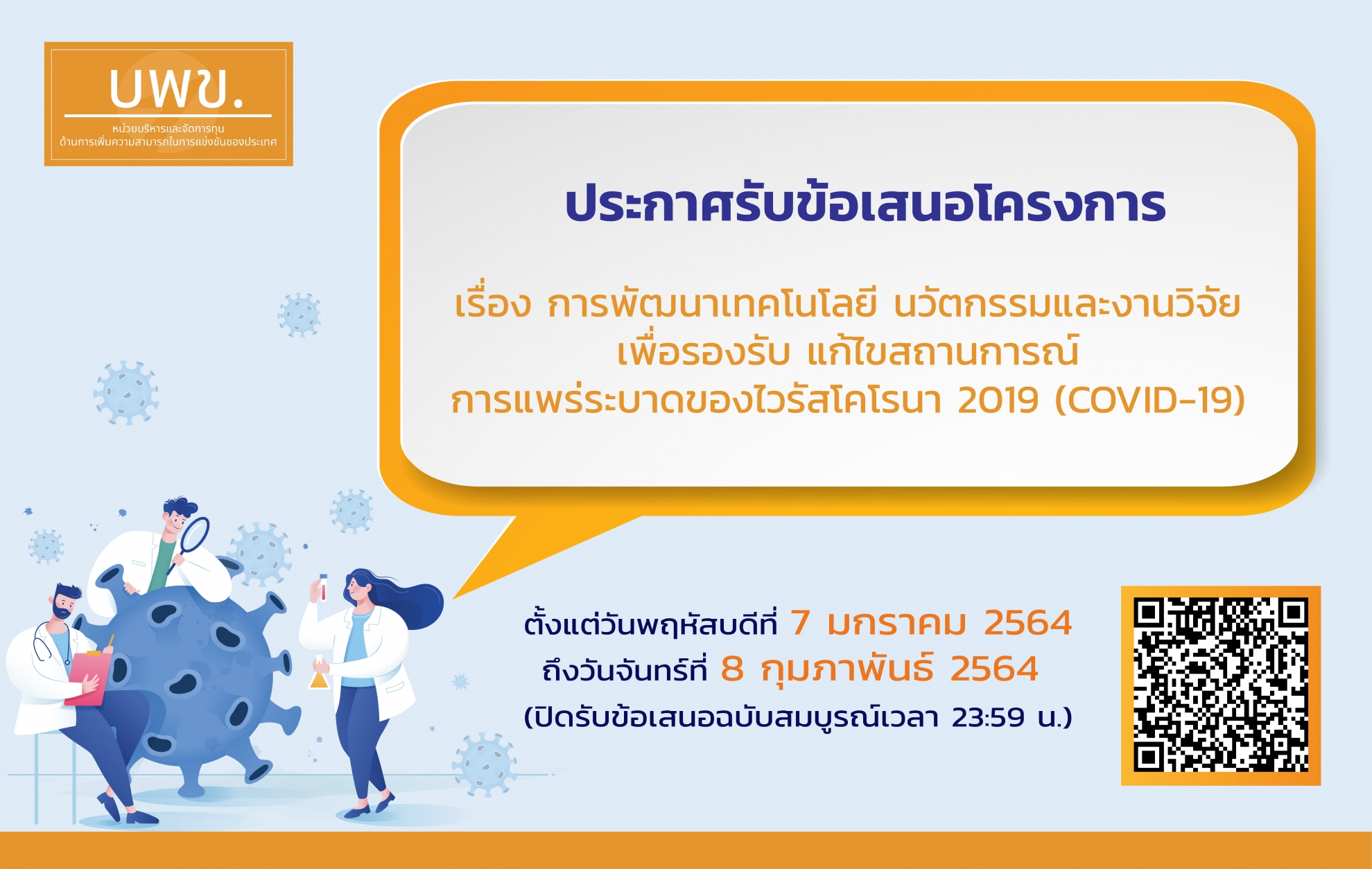 บพข.
หน่วยบริหารและจัดการทุน
ด้านการเพิ่มความสามารถในการแข่งขันของประเทศ

ประกาศรับข้อเสนอโครงการ

เรื่อง การพัฒนาเทคโนโลยี นวัตกรรมและงานวิจัย
เพื่อรองรับ แก้ไขสถานการณ์
การแพร่ระบาดของไวรัสโคโรนา 2019 (COVID-19)

ตั้งแต่วันพฤหัสบดีที่ 7 มกราคม 2564
ถึงวันจันทร์ที่ 8 กุมภาพันธ์ 2564
(ปิดรับข้อเสนอฉบับสมบูรณ์เวลา 23:59 น.)